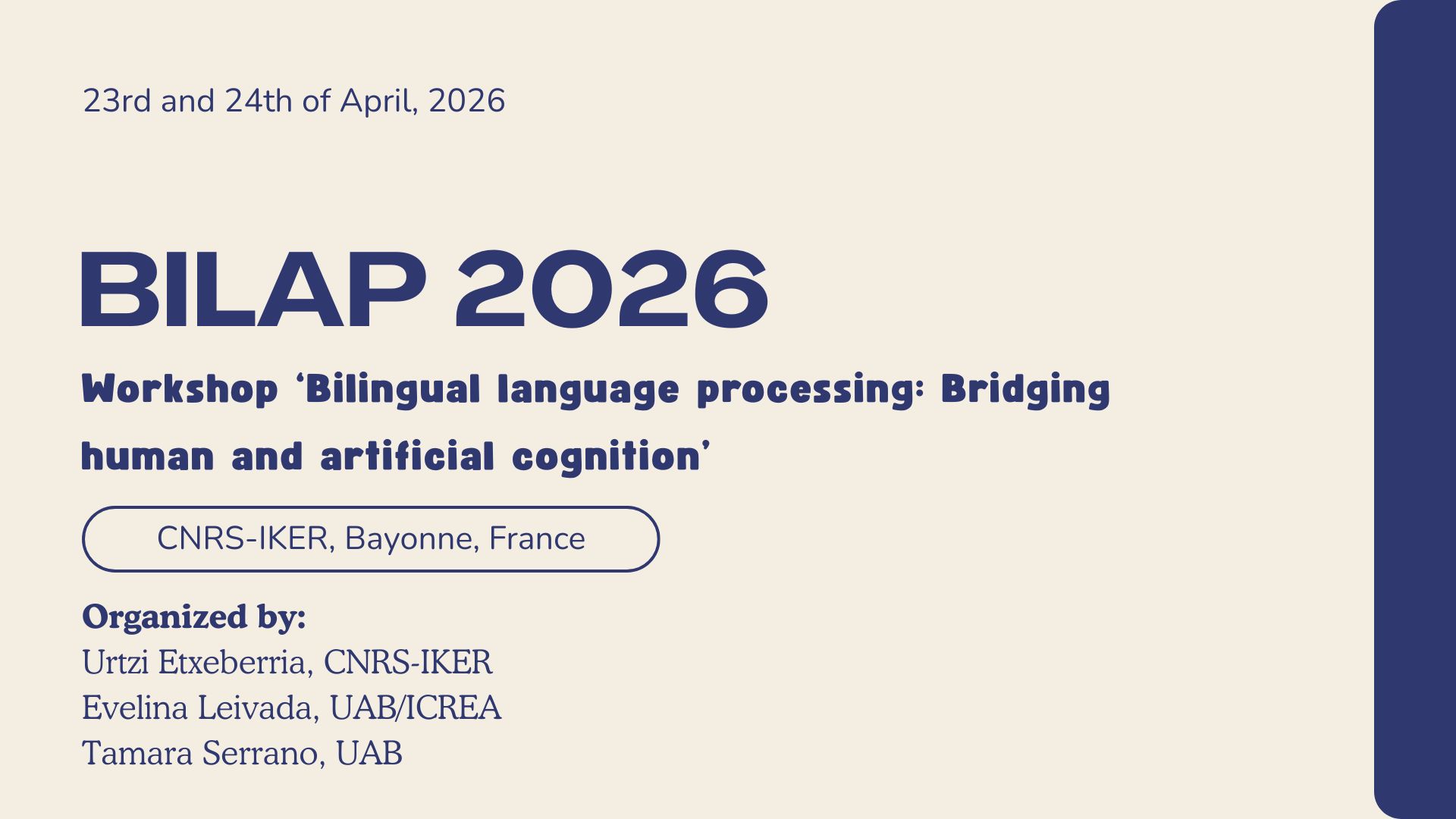 23rd and 24th of April, 2026

BILAP 2026

Workshop ‘Bilingual language processing: Bridging human and artificial cognition’

CNRS-IKER, Bayonne, France

Organized by:
Urtzi Etxeberria, CNRS-IKER
Evelina Leivada, UAB/ICREA
Tamara Serrano, UAB